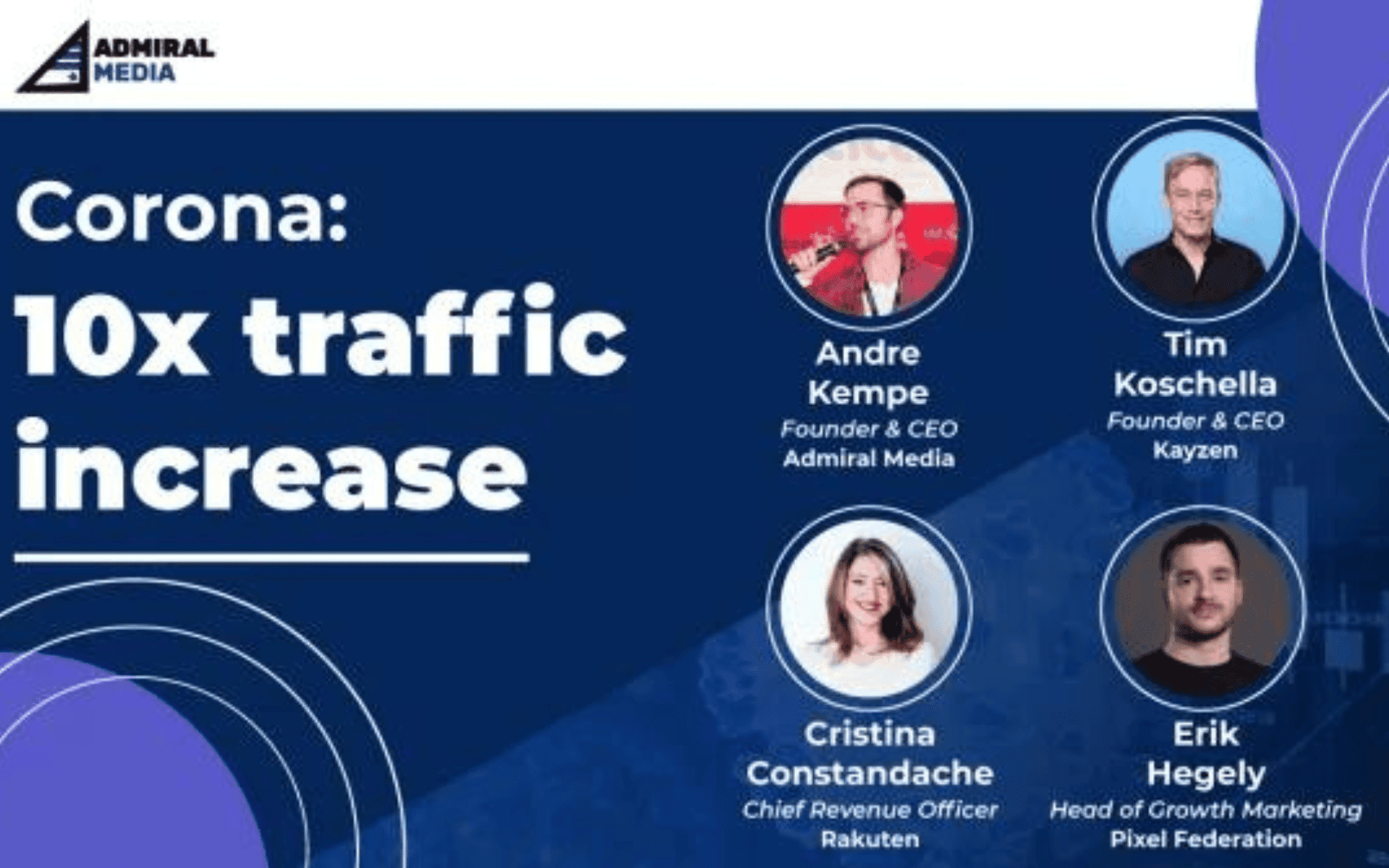 ADMIRAL MEDIA

Corona:
10x traffic increase

Andre Kempe
Founder & CEO
Admiral Media

Tim Koschella
Founder & CEO
Kayzen

Cristina Constandache
Chief Revenue Officer
Rakuten

Erik Hegely
Head of Growth Marketing
Pixel Federation